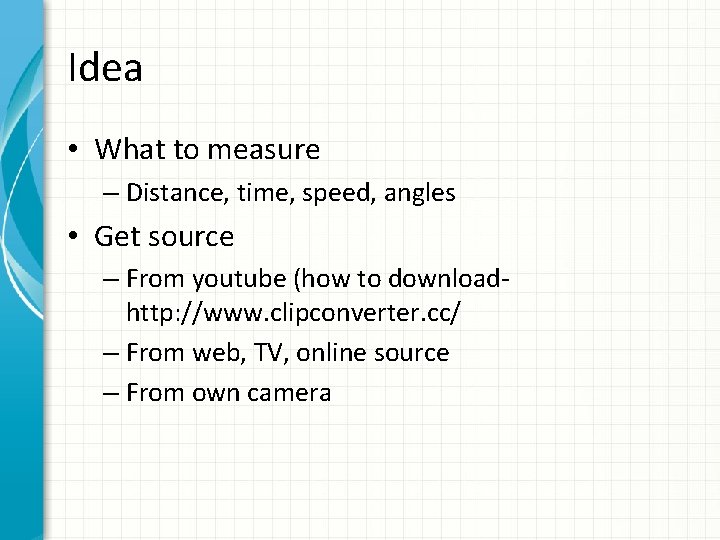 Idea

• What to measure
– Distance, time, speed, angles

• Get source
– From youtube (how to download- http://www.clipconverter.cc/
– From web, TV, online source
– From own camera